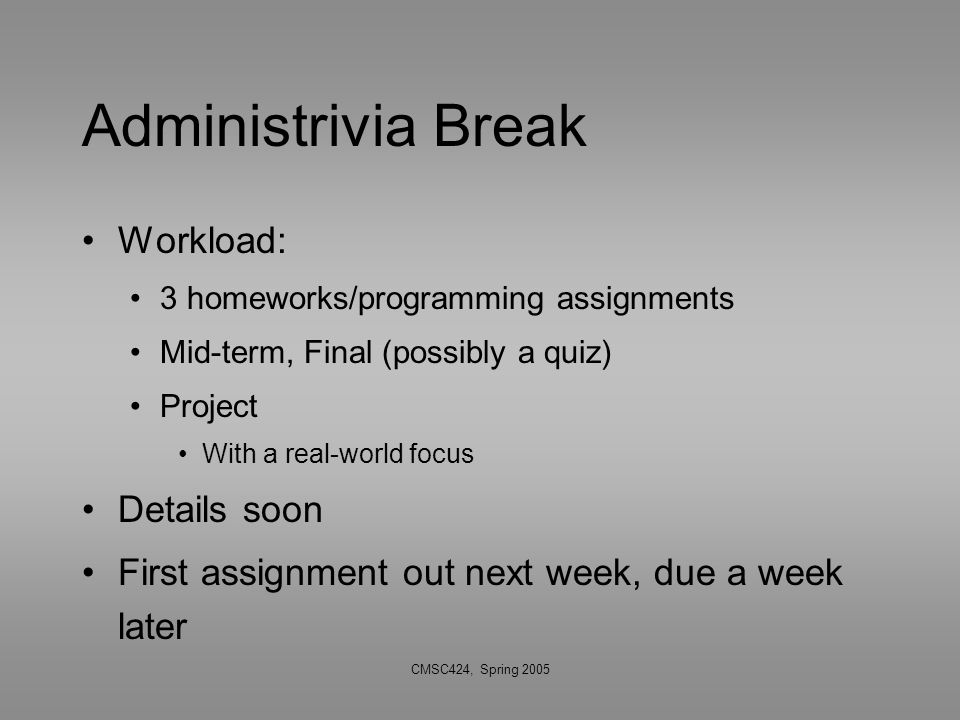 Administrivia Break

• Workload:
  • 3 homeworks/programming assignments
  • Mid-term, Final (possibly a quiz)
  • Project
    • With a real-world focus
• Details soon
• First assignment out next week, due a week later

CMSC424, Spring 2005